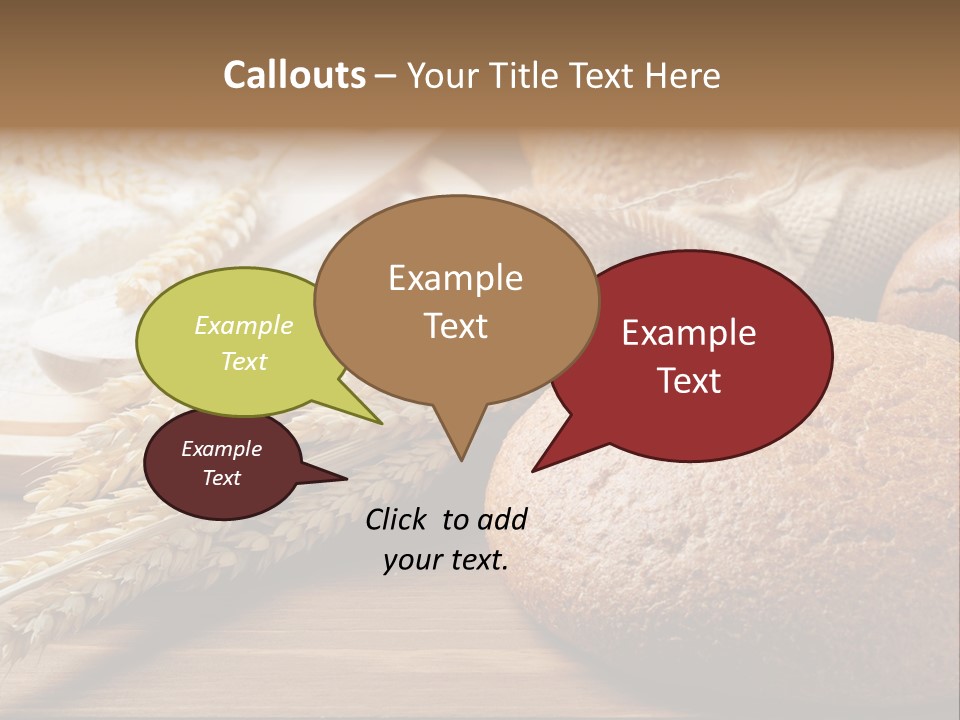 Callouts – Your Title Text Here

Example Text

Example Text

Example Text

Example Text

Click to add your text.